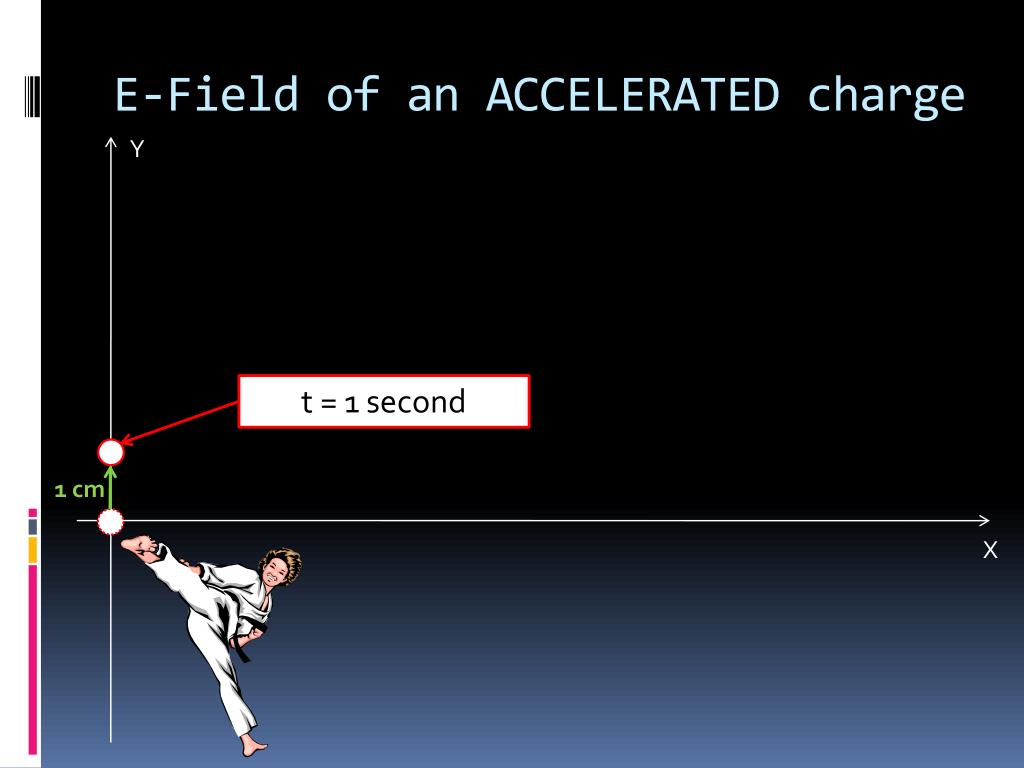 E-Field of an ACCELERATED charge

Y

t = 1 second

1 cm

X